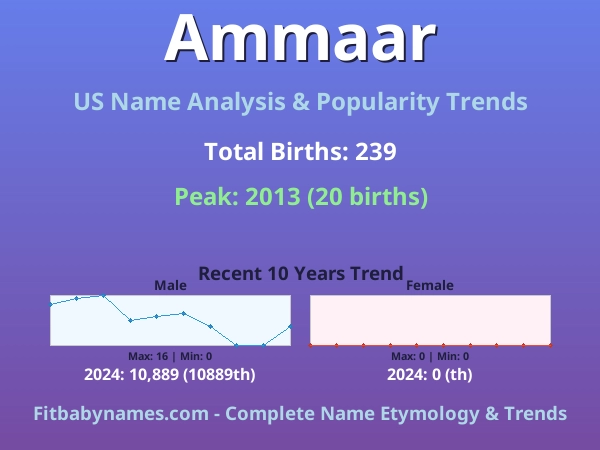 Ammaar

US Name Analysis & Popularity Trends

Total Births: 239

Peak: 2013 (20 births)

Recent 10 Years Trend

Male

Max: 16 | Min: 0

2024: 10,889 (10889th)

Female

Max: 0 | Min: 0

2024: 0 (th)

Fitbabynames.com - Complete Name Etymology & Trends